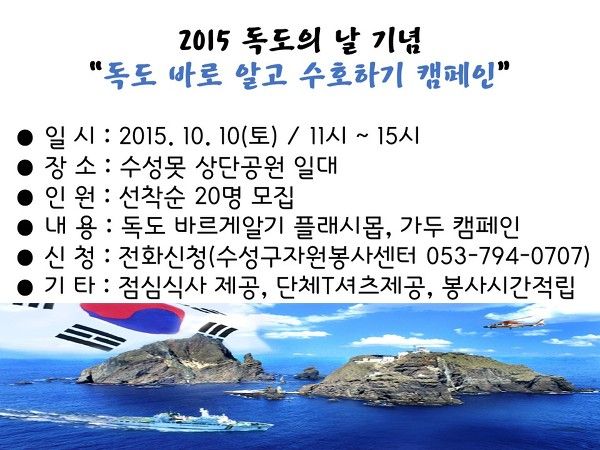 2015 독도의 날 기념
"독도 바로 알고 수호하기 캠페인"

● 일 시 : 2015. 10. 10(토) / 11시 ~ 15시
● 장 소 : 수성못 상단공원 일대
● 인 원 : 선착순 20명 모집
● 내 용 : 독도 바르게알기 플래시몹, 가두 캠페인
● 신 청 : 전화신청(수성구자원봉사센터 053-794-0707)
● 기 타 : 점심식사 제공, 단체T셔츠제공, 봉사시간적립